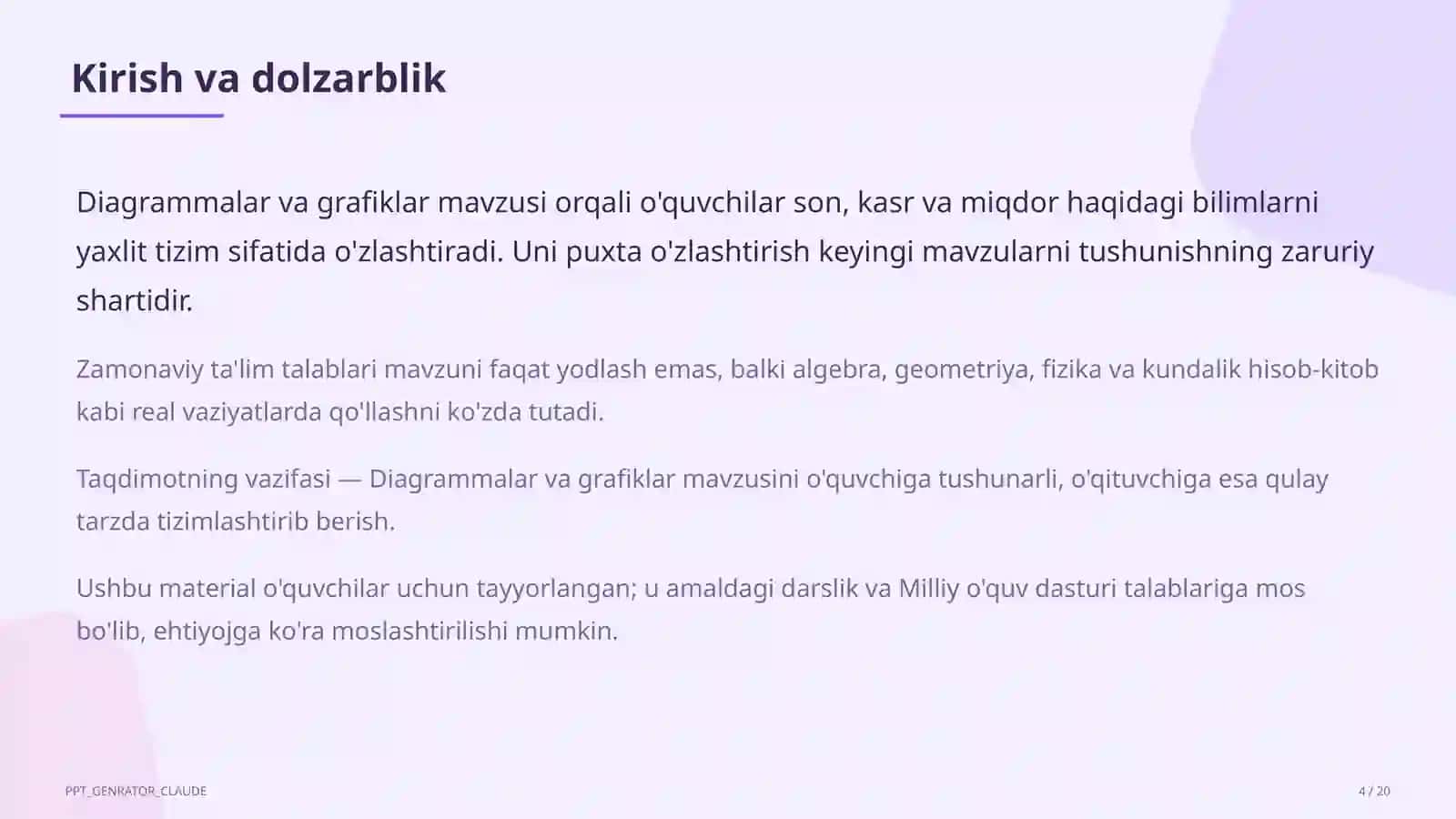 Kirish va dolzarblik

Diagrammalar va grafiklar mavzusi orqali o'quvchilar son, kasr va miqdor haqidagi bilimlarni yaxlit tizim sifatida o'zlashtiradi. Uni puxta o'zlashtirish keyingi mavzularni tushunishning zaruriy shartidir.

Zamonaviy ta'lim talablari mavzuni faqat yodlash emas, balki algebra, geometriya, fizika va kundalik hisob-kitob kabi real vaziyatlarda qo'llashni ko'zda tutadi.

Taqdimotning vazifasi — Diagrammalar va grafiklar mavzusini o'quvchiga tushunarli, o'qituvchiga esa qulay tarzda tizimlashtirib berish.

Ushbu material o'quvchilar uchun tayyorlangan; u amaldagi darslik va Milliy o'quv dasturi talablariga mos bo'lib, ehtiyojga ko'ra moslashtirilishi mumkin.

PPT_GENRATOR_CLAUDE

4 / 20